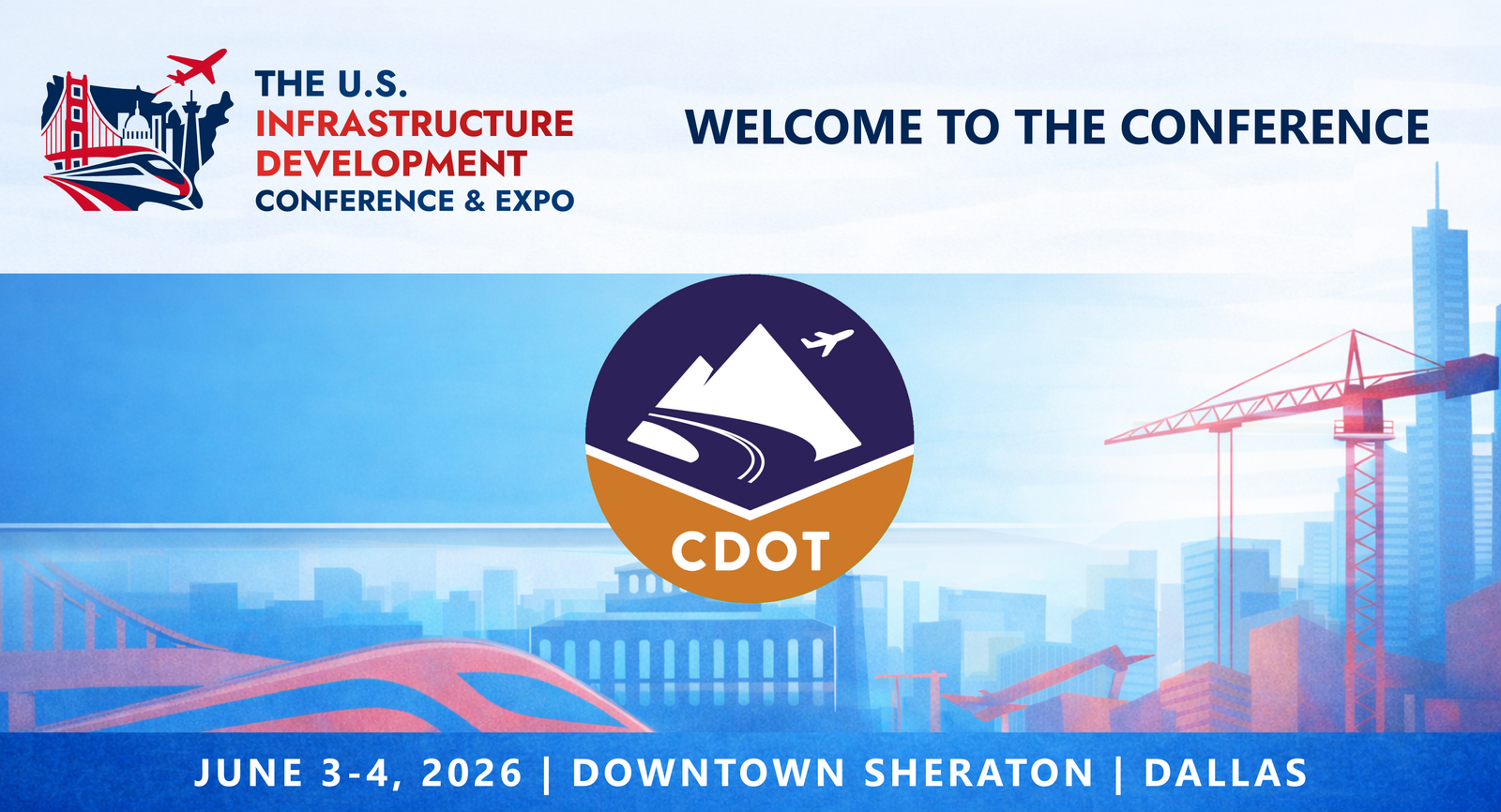 THE U.S.
INFRASTRUCTURE
DEVELOPMENT
CONFERENCE & EXPO

WELCOME TO THE CONFERENCE

CDOT

JUNE 3-4, 2026 | DOWNTOWN SHERATON | DALLAS